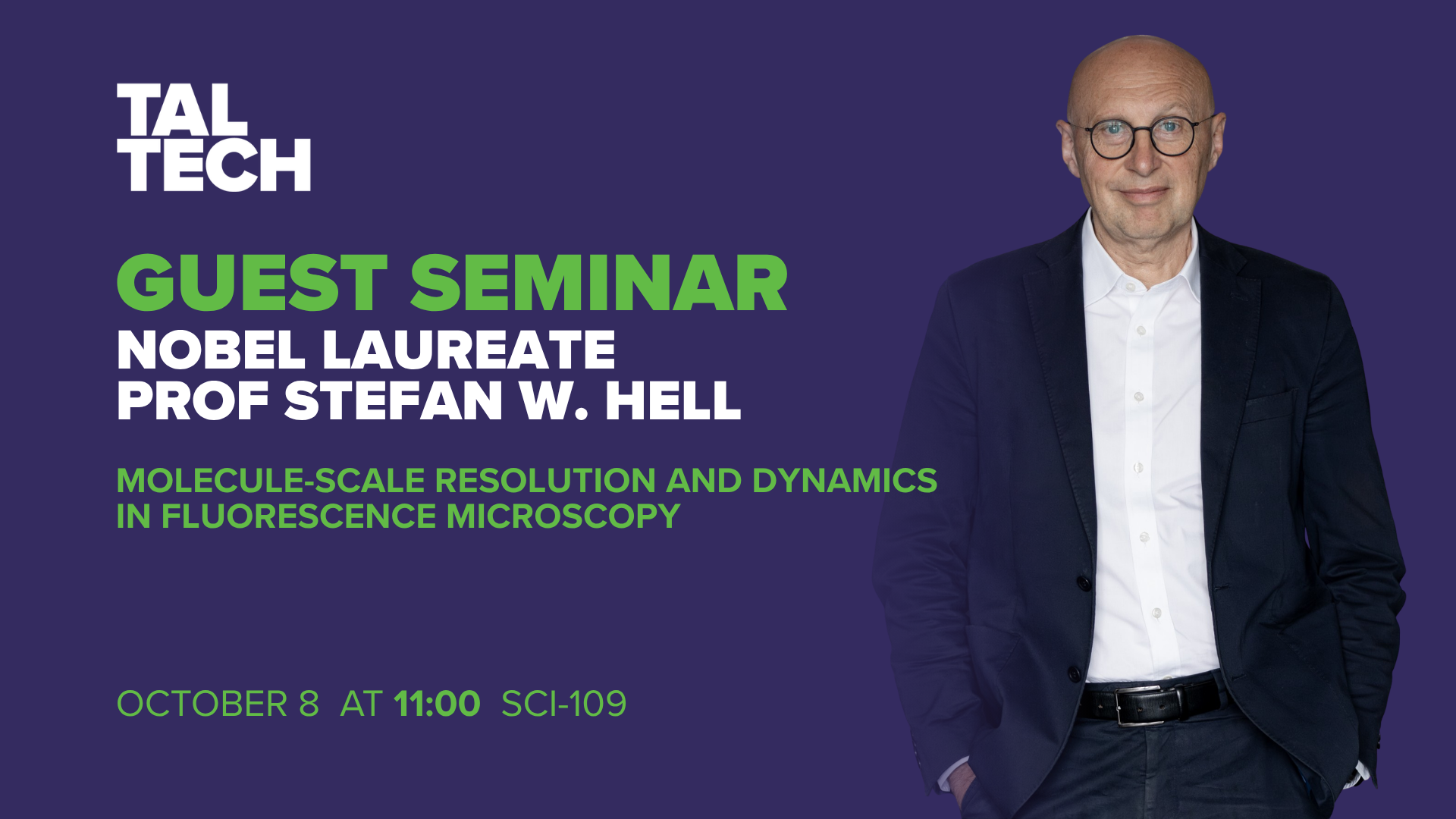 TAL
TECH

GUEST SEMINAR
NOBEL LAUREATE
PROF STEFAN W. HELL

MOLECULE-SCALE RESOLUTION AND DYNAMICS IN FLUORESCENCE MICROSCOPY

OCTOBER 8 AT 11:00 SCI-109